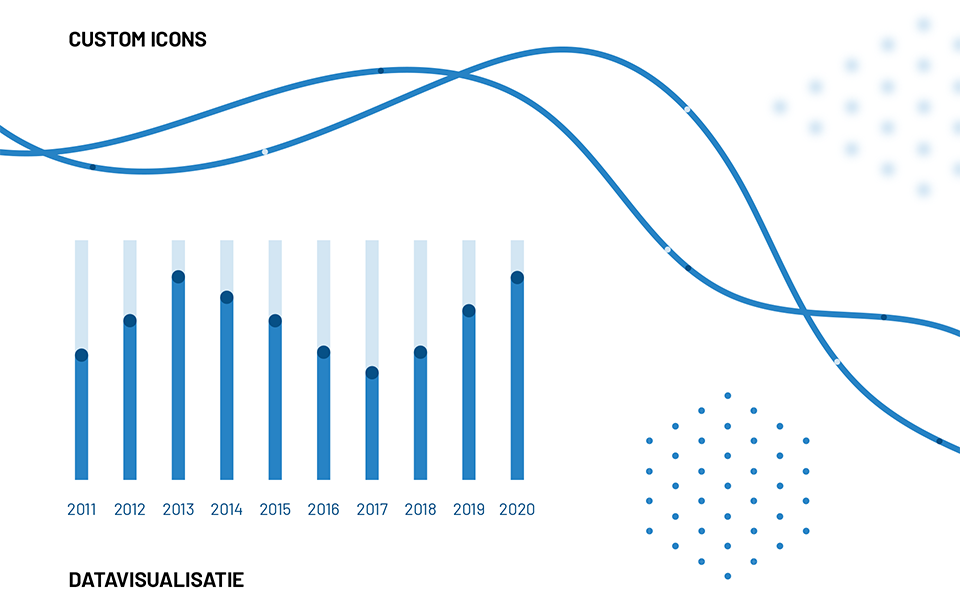 CUSTOM ICONS

2011 2012 2013 2014 2015 2016 2017 2018 2019 2020

DATAVISUALISATIE